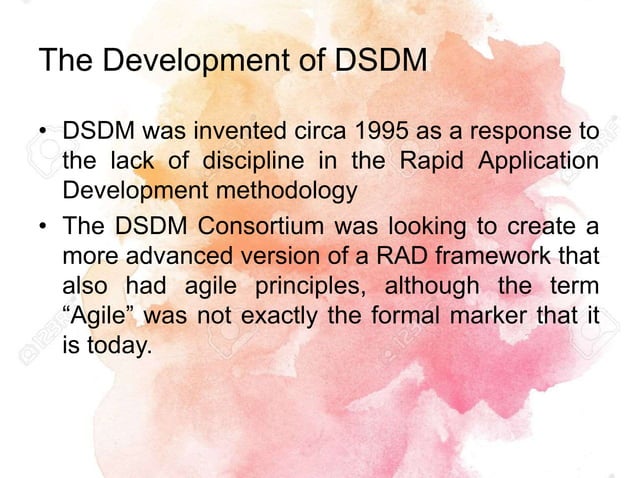 The Development of DSDM

• DSDM was invented circa 1995 as a response to the lack of discipline in the Rapid Application Development methodology

• The DSDM Consortium was looking to create a more advanced version of a RAD framework that also had agile principles, although the term “Agile” was not exactly the formal marker that it is today.